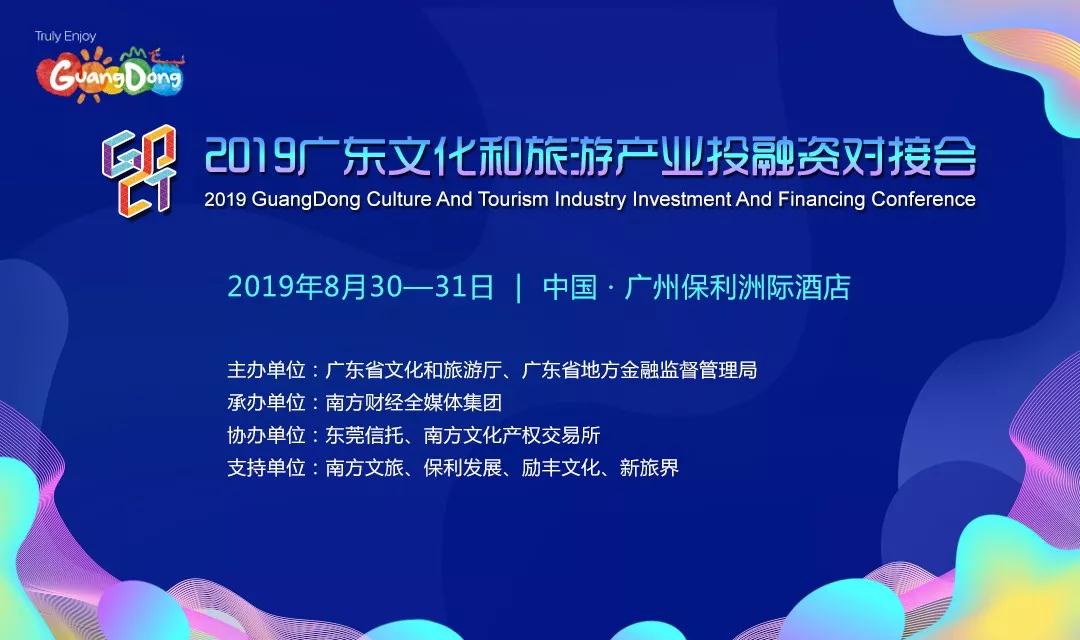 Truly Enjoy
GuangDong

GDCT

2019广东文化和旅游产业投融资对接会
2019 GuangDong Culture And Tourism Industry Investment And Financing Conference

2019年8月30—31日 | 中国 · 广州保利洲际酒店

主办单位：广东省文化和旅游厅、广东省地方金融监督管理局
承办单位：南方财经全媒体集团
协办单位：东莞信托、南方文化产权交易所
支持单位：南方文旅、保利发展、励丰文化、新旅界